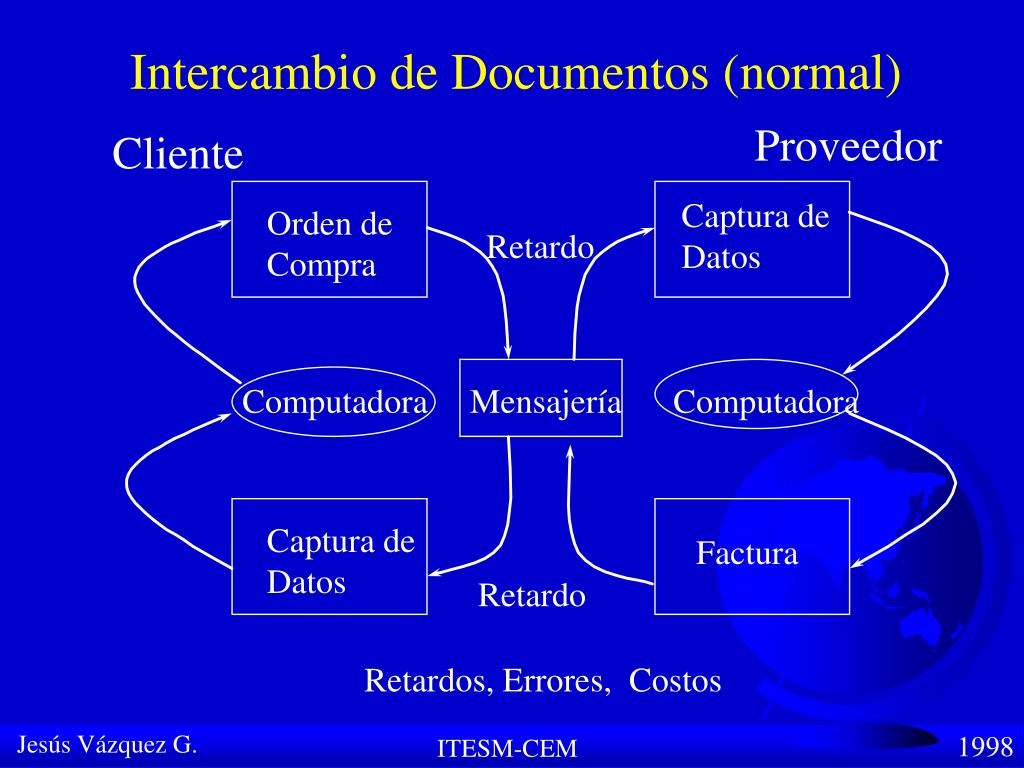 Intercambio de Documentos (normal)

Cliente

Proveedor

Orden de Compra

Retardo

Captura de Datos

Computadora

Mensajería

Computadora

Captura de Datos

Retardo

Factura

Retardos, Errores, Costos

Jesús Vázquez G.

ITESM-CEM

1998